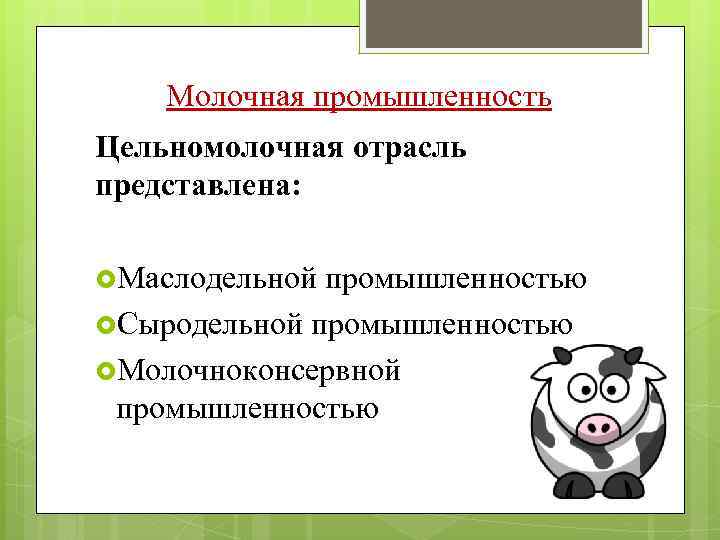 Молочная промышленность

Цельномолочная отрасль представлена:

Маслодельной промышленностью

Сыродельной промышленностью

Молочноконсервной промышленностью